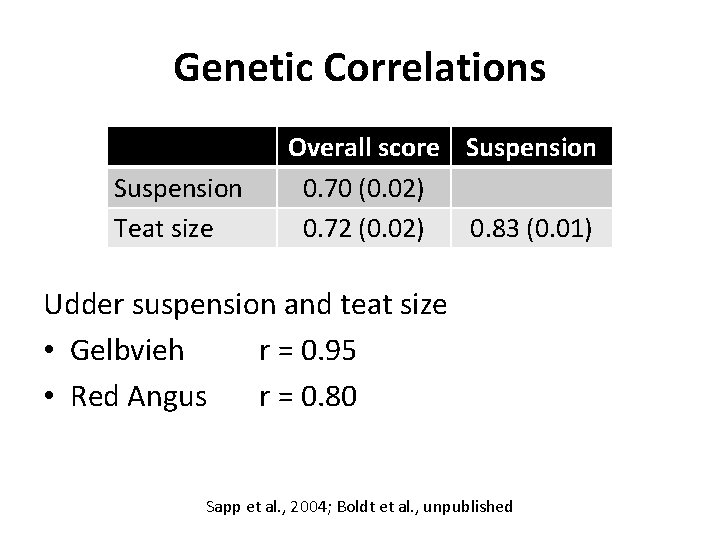 Genetic Correlations

| | Overall score | Suspension |
|---|---|---|
| Suspension | 0.70 (0.02) | |
| Teat size | 0.72 (0.02) | 0.83 (0.01) |

Udder suspension and teat size
• Gelbvieh r = 0.95
• Red Angus r = 0.80

Sapp et al., 2004; Boldt et al., unpublished